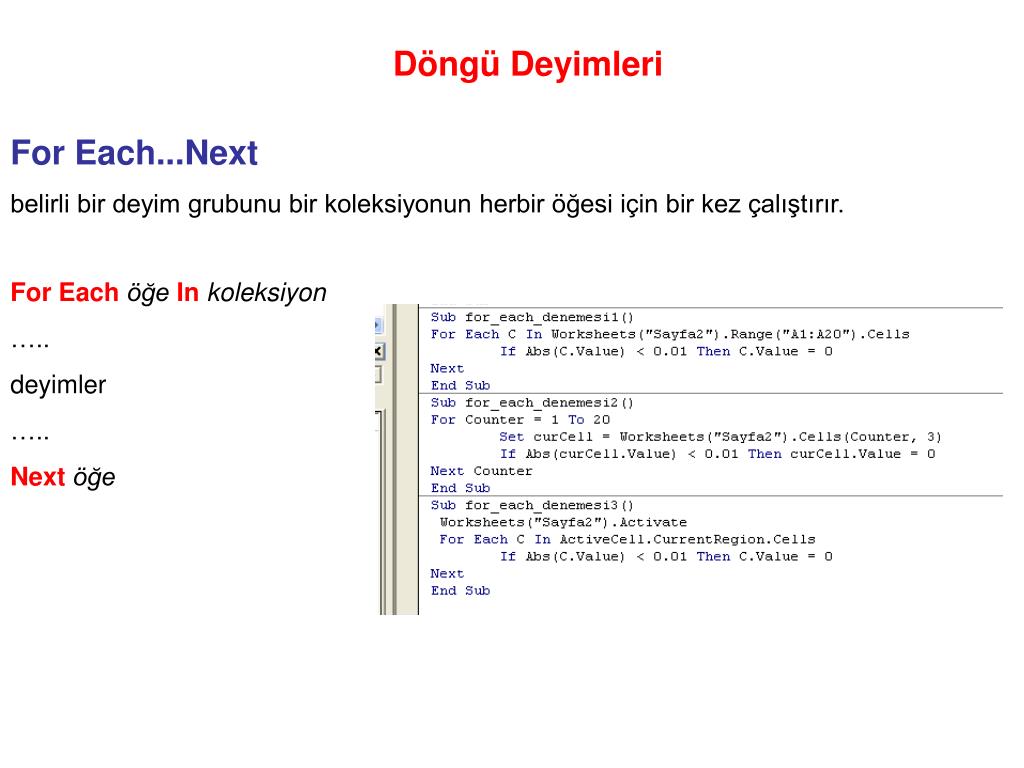 Döngü Deyimleri

For Each...Next

belirli bir deyim grubunu bir koleksiyonun herbir öğesi için bir kez çalıştırır.

For Each öğe In koleksiyon
…..
deyimler
…..
Next öğe

Sub for_each_denemesi1()
For Each C In Worksheets("Sayfa2").Range("A1:A20").Cells
If Abs(C.Value) < 0.01 Then C.Value = 0
Next
End Sub

Sub for_each_denemesi2()
For Counter = 1 To 20
Set curCell = Worksheets("Sayfa2").Cells(Counter, 3)
If Abs(curCell.Value) < 0.01 Then curCell.Value = 0
Next Counter
End Sub

Sub for_each_denemesi3()
Worksheets("Sayfa2").Activate
For Each C In ActiveCell.CurrentRegion.Cells
If Abs(C.Value) < 0.01 Then C.Value = 0
Next
End Sub